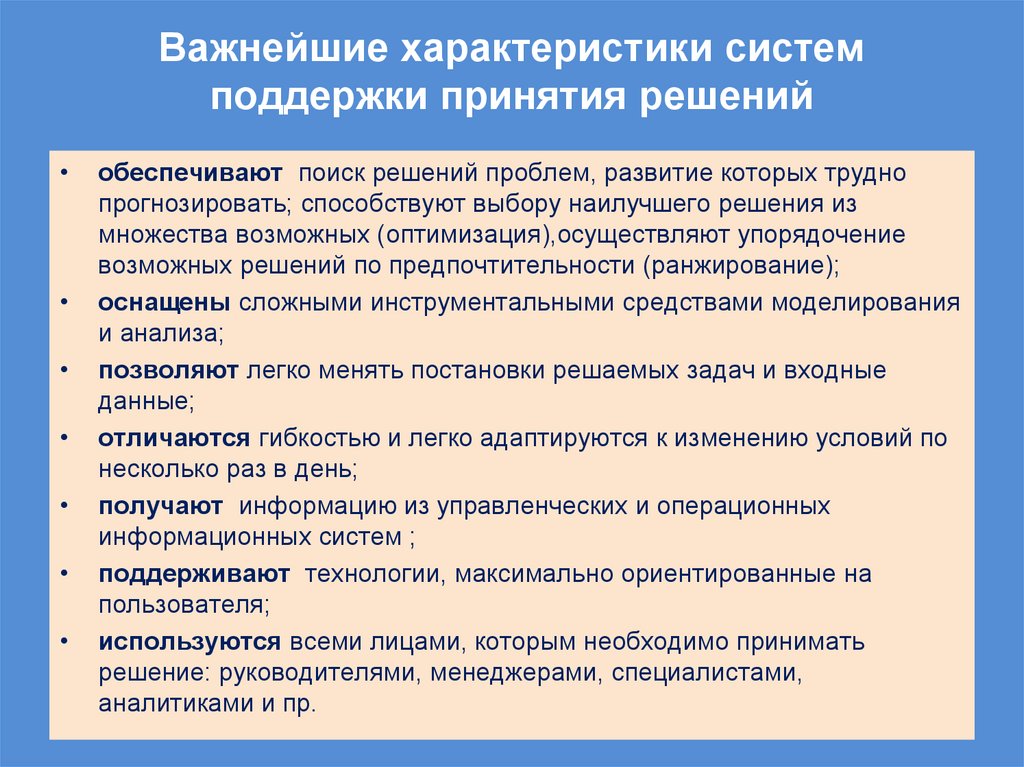 Важнейшие характеристики систем поддержки принятия решений

• обеспечивают поиск решений проблем, развитие которых трудно прогнозировать; способствуют выбору наилучшего решения из множества возможных (оптимизация),осуществляют упорядочение возможных решений по предпочтительности (ранжирование);
• оснащены сложными инструментальными средствами моделирования и анализа;
• позволяют легко менять постановки решаемых задач и входные данные;
• отличаются гибкостью и легко адаптируются к изменению условий по несколько раз в день;
• получают информацию из управленческих и операционных информационных систем ;
• поддерживают технологии, максимально ориентированные на пользователя;
• используются всеми лицами, которым необходимо принимать решение: руководителями, менеджерами, специалистами, аналитиками и пр.